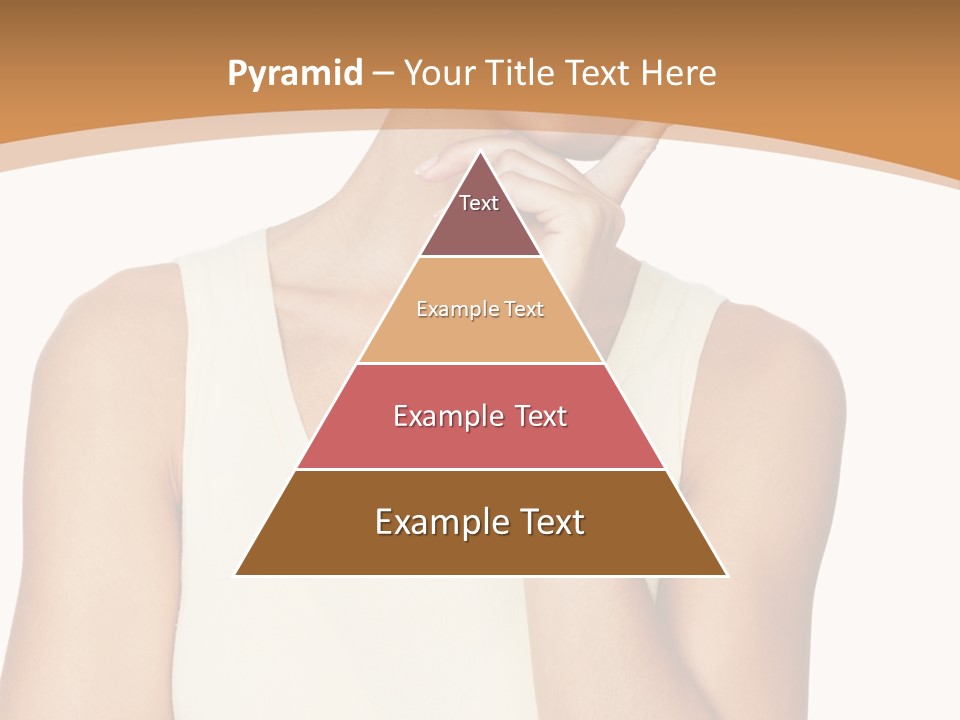 Pyramid – Your Title Text Here

Text

Example Text

Example Text

Example Text